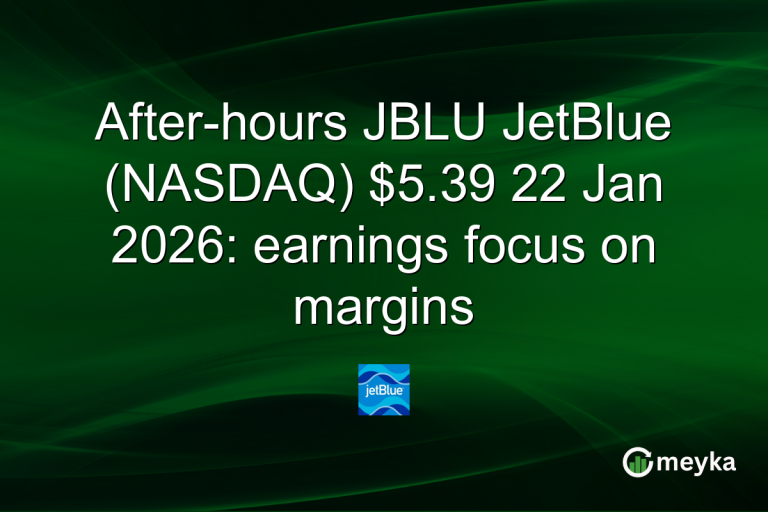 After-hours JBLU JetBlue (NASDAQ) $5.39 22 Jan 2026: earnings focus on margins

jetBlue

meyka